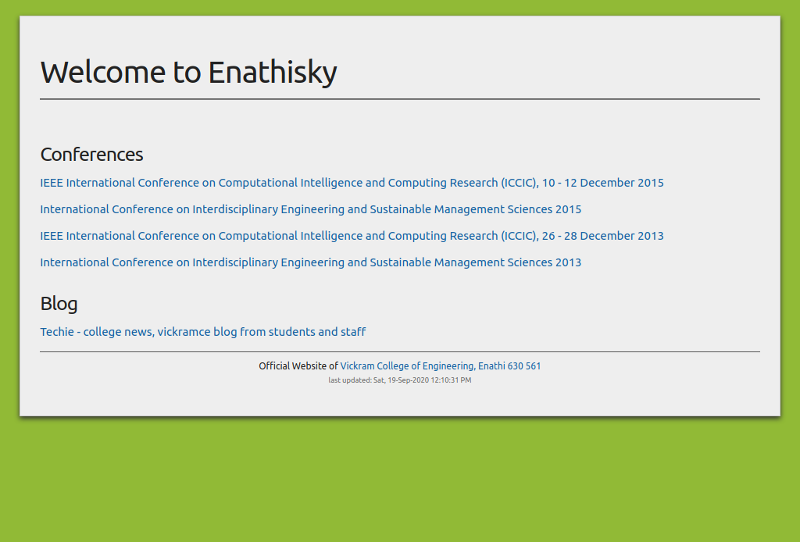 Welcome to Enathisky

Conferences

IEEE International Conference on Computational Intelligence and Computing Research (ICCIC), 10 - 12 December 2015

International Conference on Interdisciplinary Engineering and Sustainable Management Sciences 2015

IEEE International Conference on Computational Intelligence and Computing Research (ICCIC), 26 - 28 December 2013

International Conference on Interdisciplinary Engineering and Sustainable Management Sciences 2013

Blog

Techie - college news, vickramce blog from students and staff

Official Website of Vickram College of Engineering, Enathi 630 561

last updated: Sat, 19-Sep-2020 12:10:31 PM